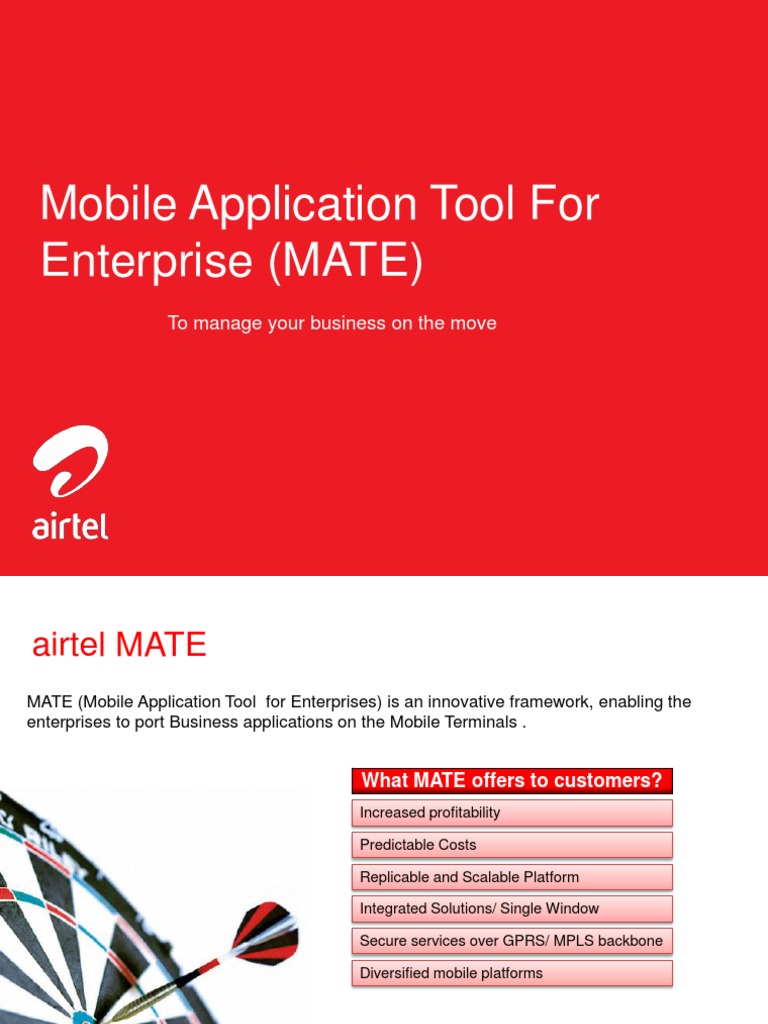 Mobile Application Tool For Enterprise (MATE)

To manage your business on the move

airtel

airtel MATE

MATE (Mobile Application Tool for Enterprises) is an innovative framework, enabling the enterprises to port Business applications on the Mobile Terminals .

What MATE offers to customers?

Increased profitability

Predictable Costs

Replicable and Scalable Platform

Integrated Solutions/ Single Window

Secure services over GPRS/ MPLS backbone

Diversified mobile platforms